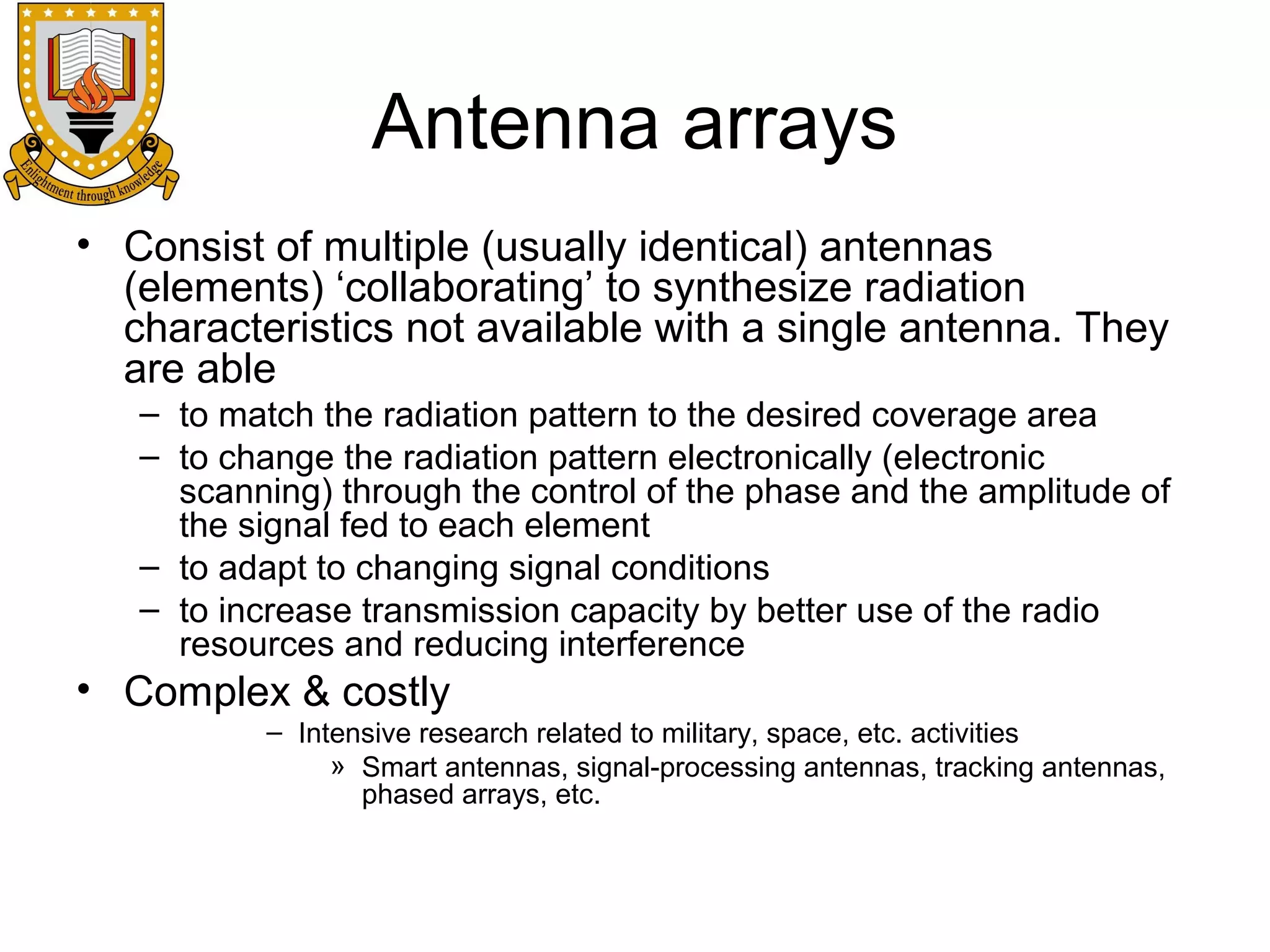 Enlightment through knowledge

Antenna arrays

• Consist of multiple (usually identical) antennas (elements) ‘collaborating’ to synthesize radiation characteristics not available with a single antenna. They are able
– to match the radiation pattern to the desired coverage area
– to change the radiation pattern electronically (electronic scanning) through the control of the phase and the amplitude of the signal fed to each element
– to adapt to changing signal conditions
– to increase transmission capacity by better use of the radio resources and reducing interference
• Complex & costly
– Intensive research related to military, space, etc. activities
» Smart antennas, signal-processing antennas, tracking antennas, phased arrays, etc.